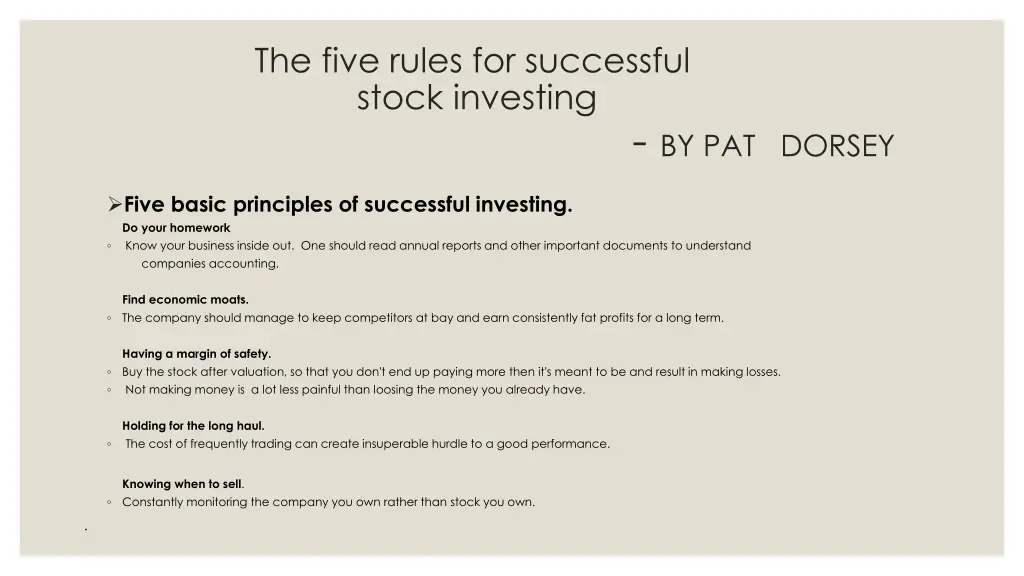 The five rules for successful stock investing

- BY PAT DORSEY

➢Five basic principles of successful investing.

Do your homework
◦ Know your business inside out. One should read annual reports and other important documents to understand companies accounting.

Find economic moats.
◦ The company should manage to keep competitors at bay and earn consistently fat profits for a long term.

Having a margin of safety.
◦ Buy the stock after valuation, so that you don't end up paying more then it's meant to be and result in making losses.
◦ Not making money is a lot less painful than loosing the money you already have.

Holding for the long haul.
◦ The cost of frequently trading can create insuperable hurdle to a good performance.

Knowing when to sell.
◦ Constantly monitoring the company you own rather than stock you own.

.